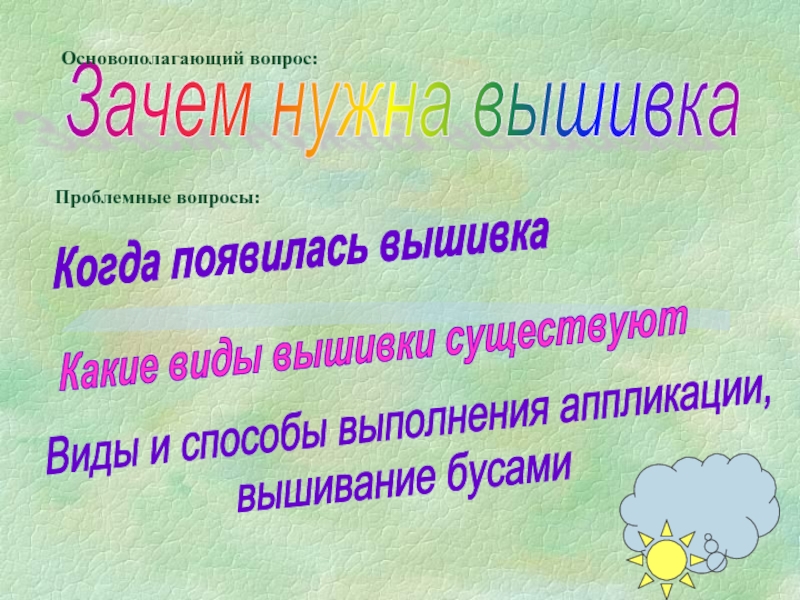 Основополагающий вопрос:

Зачем нужна вышивка

Проблемные вопросы:

Когда появилась вышивка

Какие виды вышивки существуют

Виды и способы выполнения аппликации, вышивание бусами